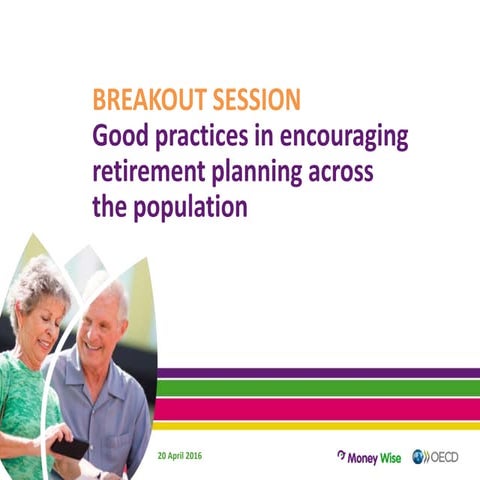 BREAKOUT SESSION
Good practices in encouraging retirement planning across the population

20 April 2016

Money Wise

OECD